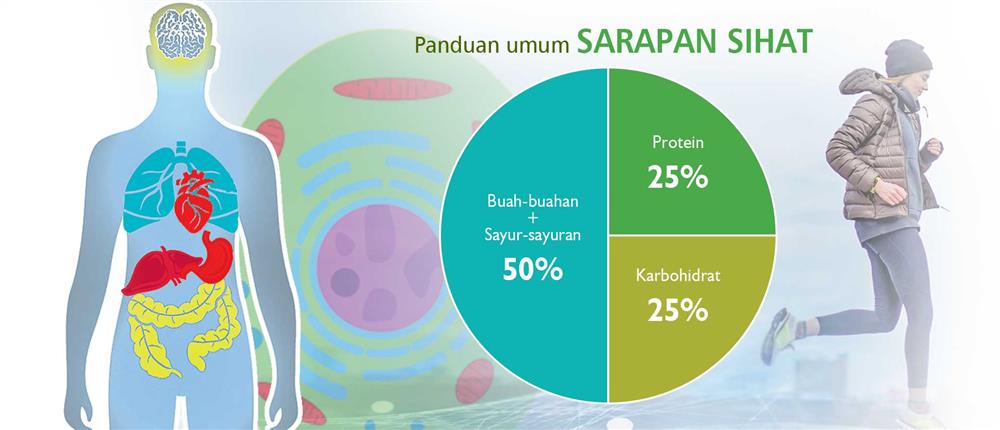 Panduan umum SARAPAN SIHAT

Buah-buahan + Sayur-sayuran 50%

Protein 25%

Karbohidrat 25%